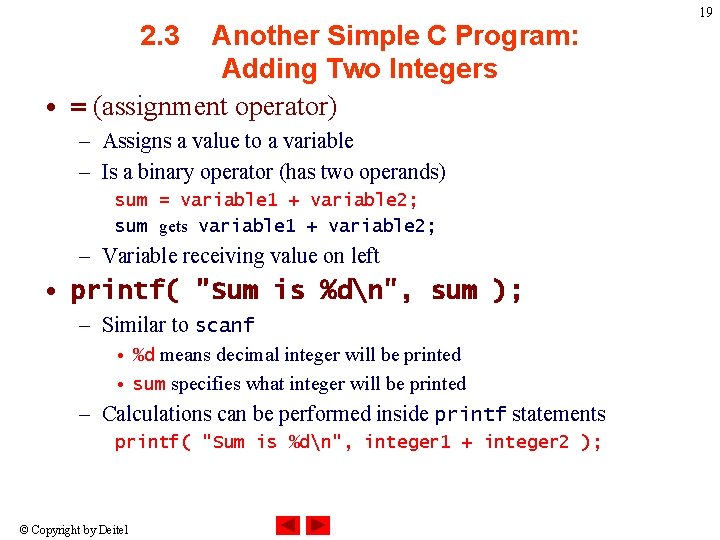 19

2.3 Another Simple C Program: Adding Two Integers

• = (assignment operator)
– Assigns a value to a variable
– Is a binary operator (has two operands)
sum = variable1 + variable2;
sum gets variable1 + variable2;
– Variable receiving value on left

• printf( "Sum is %d\n", sum );
– Similar to scanf
• %d means decimal integer will be printed
• sum specifies what integer will be printed
– Calculations can be performed inside printf statements
printf( "Sum is %d\n", integer1 + integer2 );

© Copyright by Deitel